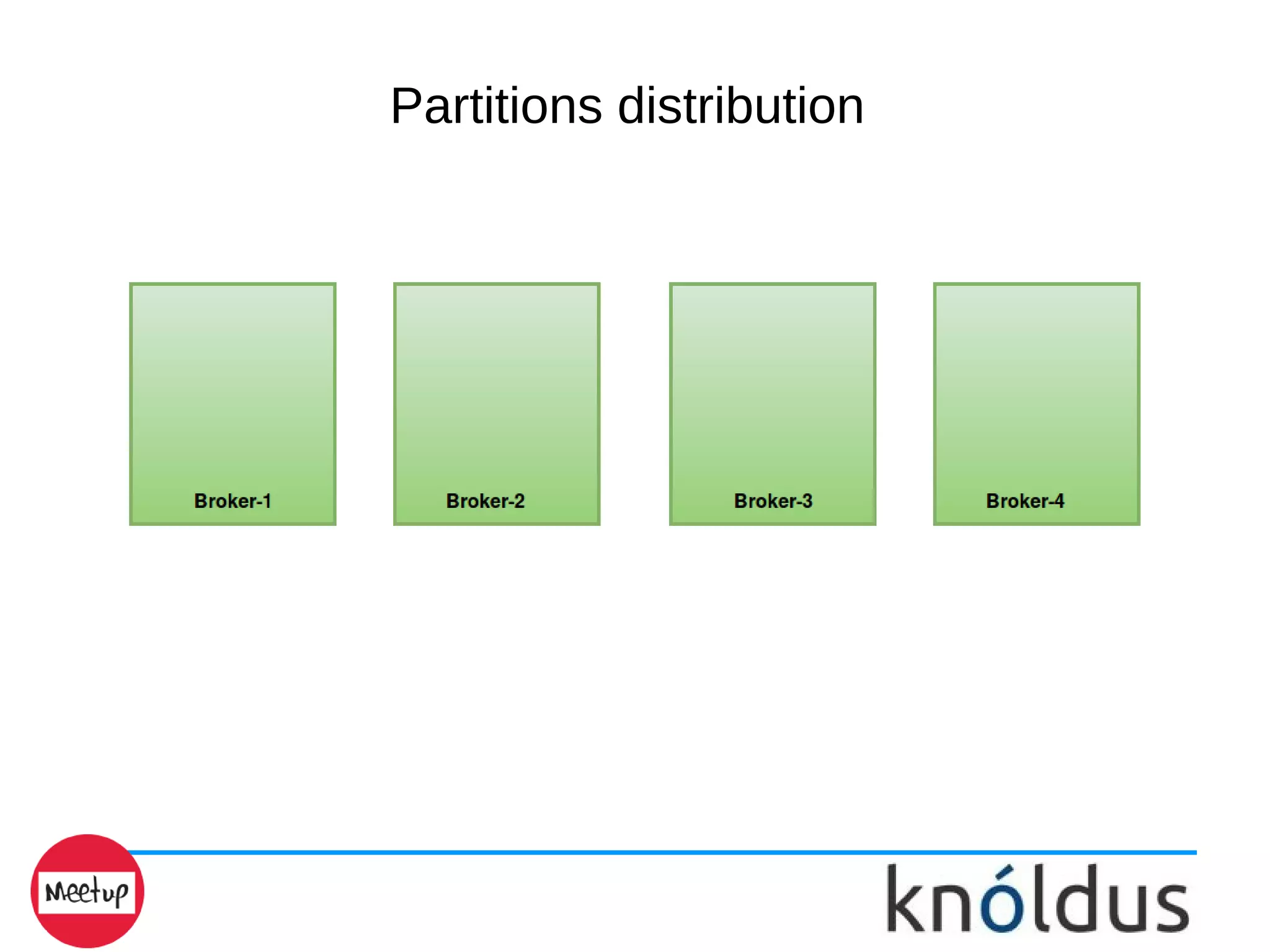 Partitions distribution

Broker-1

Broker-2

Broker-3

Broker-4

Meetup

knóldus